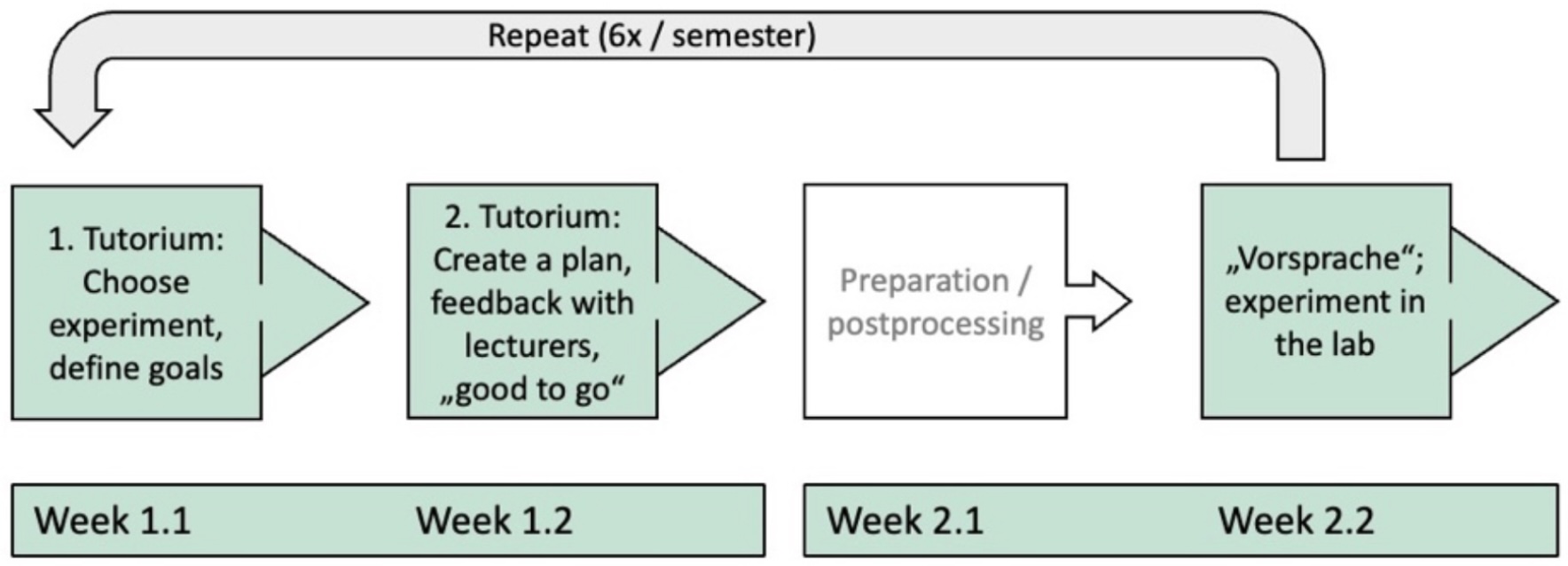 Repeat (6x / semester)

1. Tutorium: Choose experiment, define goals

2. Tutorium: Create a plan, feedback with lecturers, „good to go“

Preparation / postprocessing

„Vorsprache“; experiment in the lab

Week 1.1 Week 1.2

Week 2.1 Week 2.2